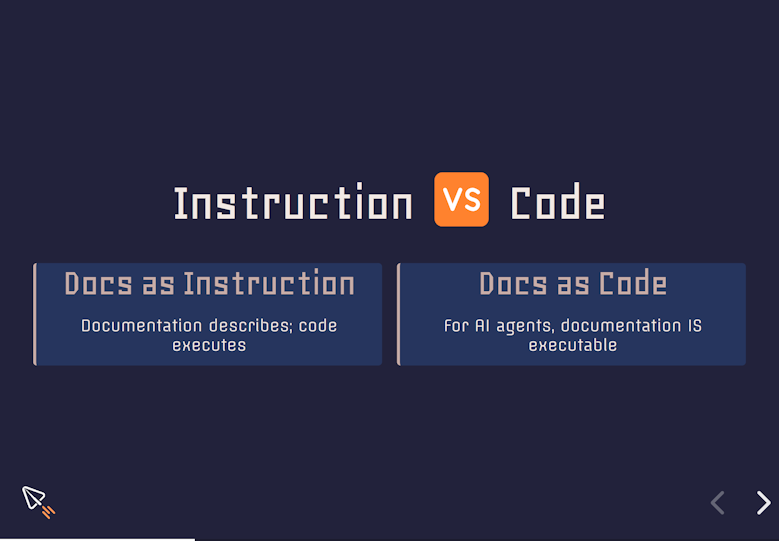 Instruction VS Code

Docs as Instruction

Documentation describes; code executes

Docs as Code

For AI agents, documentation IS executable